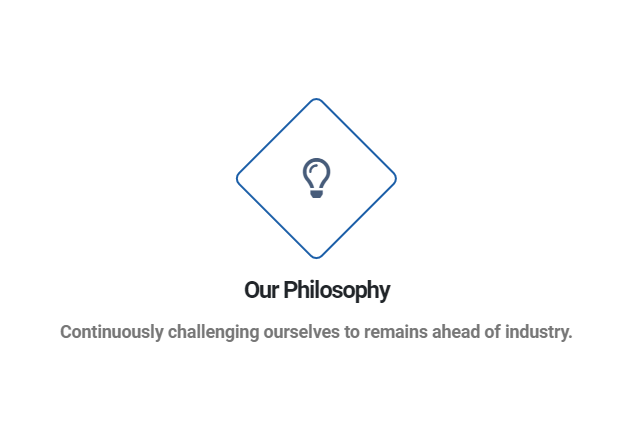 Our Philosophy

Continuously challenging ourselves to remains ahead of industry.